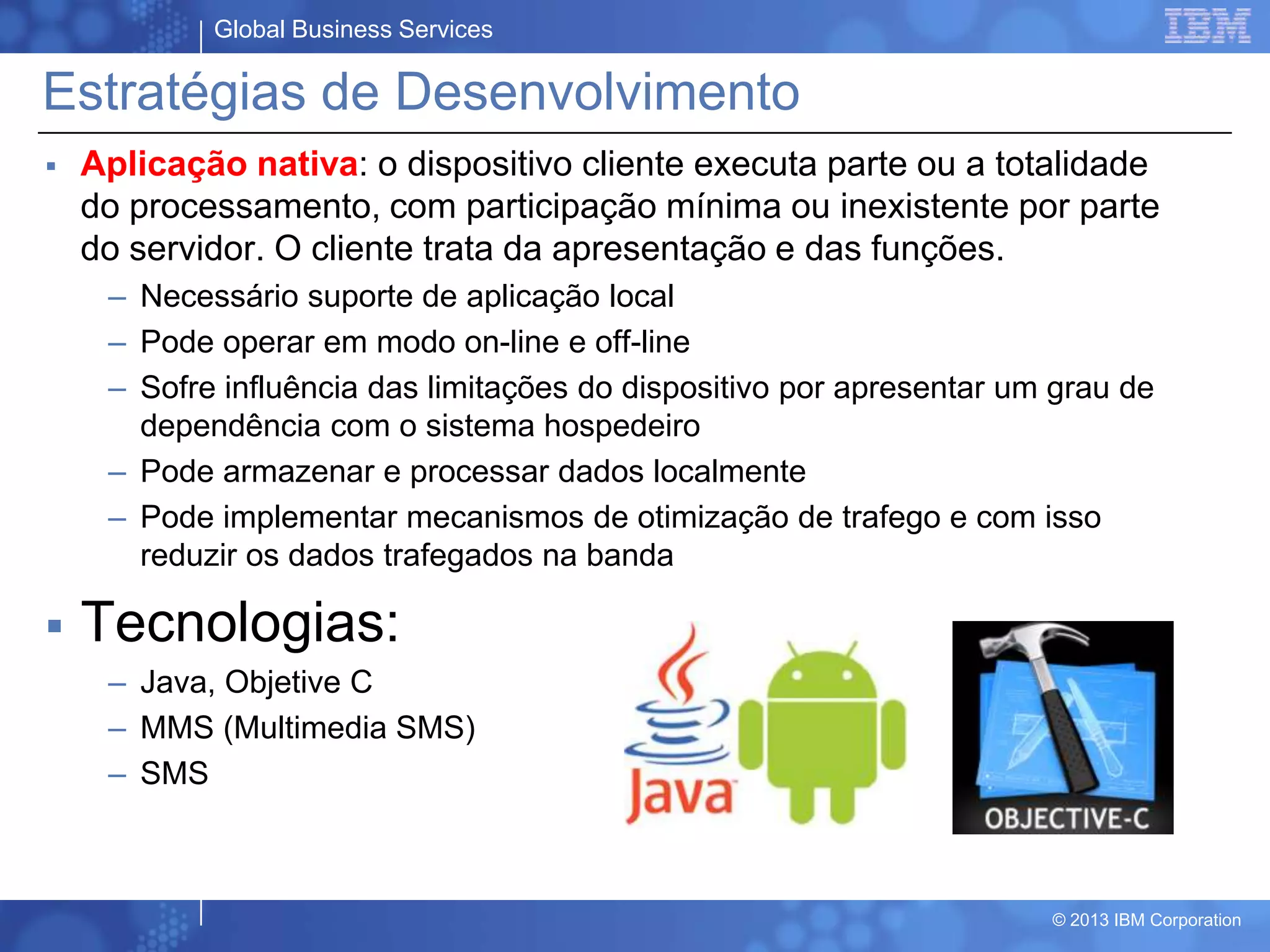 Global Business Services

IBM

Estratégias de Desenvolvimento

▪ Aplicação nativa: o dispositivo cliente executa parte ou a totalidade do processamento, com participação mínima ou inexistente por parte do servidor. O cliente trata da apresentação e das funções.

– Necessário suporte de aplicação local

– Pode operar em modo on-line e off-line

– Sofre influência das limitações do dispositivo por apresentar um grau de dependência com o sistema hospedeiro

– Pode armazenar e processar dados localmente

– Pode implementar mecanismos de otimização de trafego e com isso reduzir os dados trafegados na banda

▪ Tecnologias:

– Java, Objetive C

– MMS (Multimedia SMS)

– SMS

Java

OBJECTIVE-C

© 2013 IBM Corporation